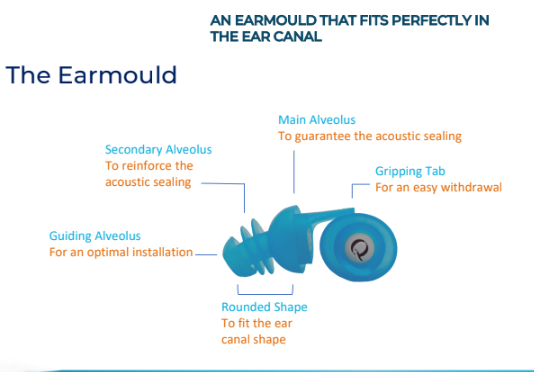 AN EARMOULD THAT FITS PERFECTLY IN THE EAR CANAL

The Earmould

Main Alveolus
To guarantee the acoustic sealing

Secondary Alveolus
To reinforce the acoustic sealing

Gripping Tab
For an easy withdrawal

Guiding Alveolus
For an optimal installation

Rounded Shape
To fit the ear canal shape